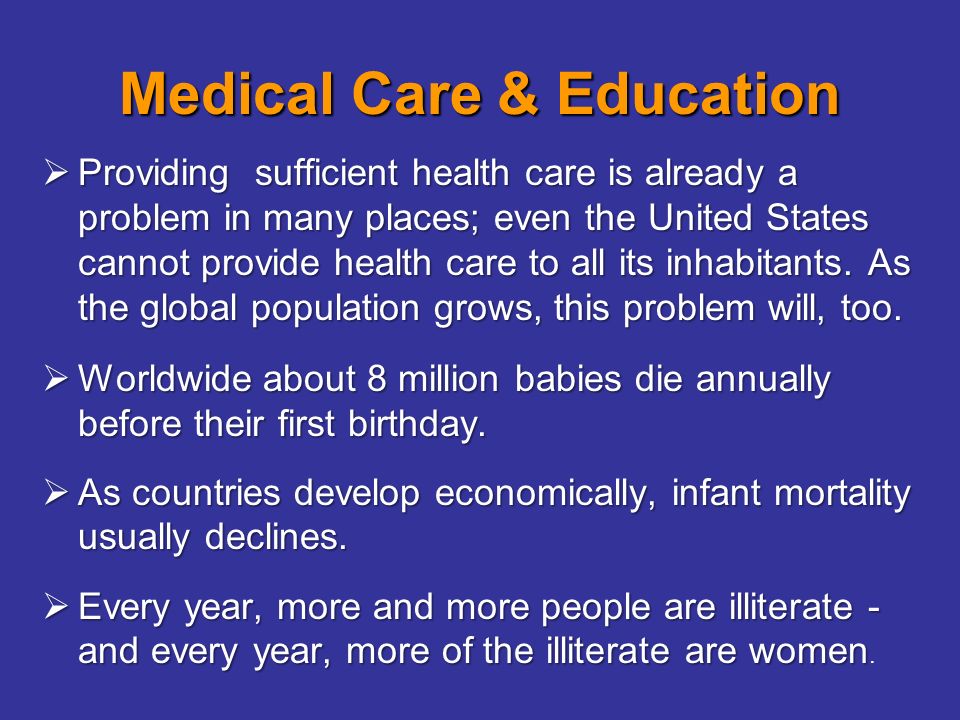 Medical Care & Education

➢ Providing sufficient health care is already a problem in many places; even the United States cannot provide health care to all its inhabitants. As the global population grows, this problem will, too.

➢ Worldwide about 8 million babies die annually before their first birthday.

➢ As countries develop economically, infant mortality usually declines.

➢ Every year, more and more people are illiterate - and every year, more of the illiterate are women.